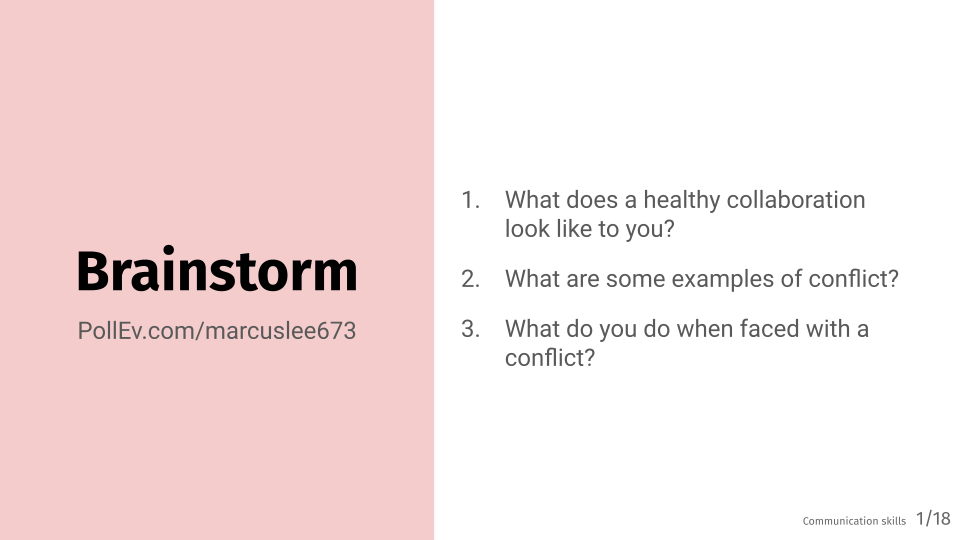 Brainstorm

PollEv.com/marcuslee673

1. What does a healthy collaboration look like to you?

2. What are some examples of conflict?

3. What do you do when faced with a conflict?

Communication skills 1/18